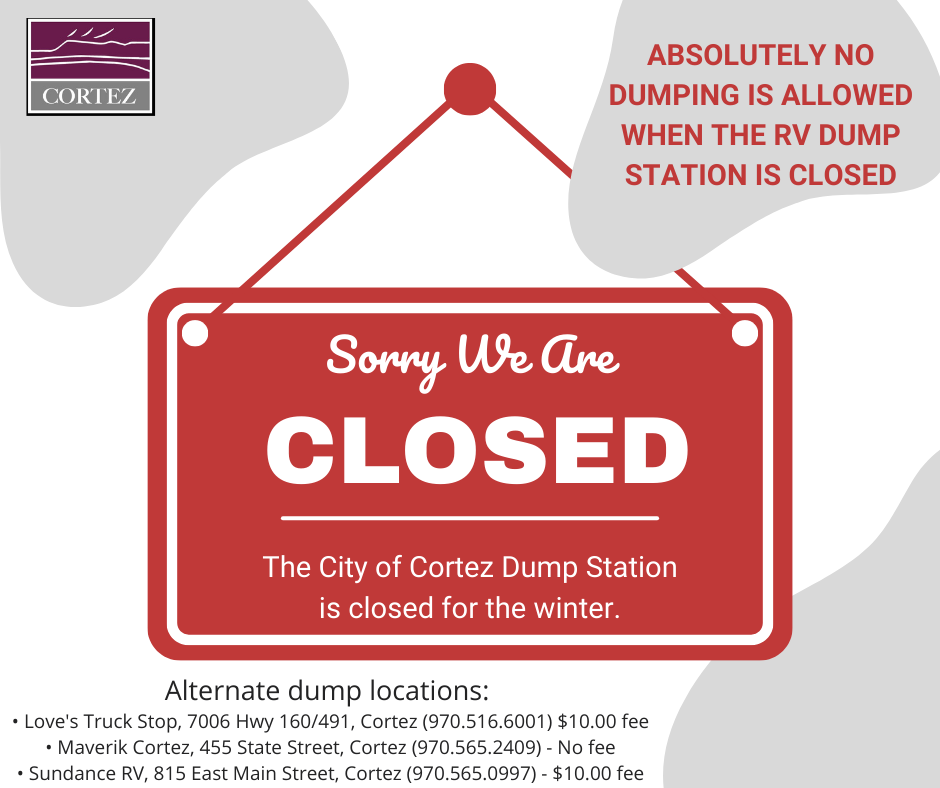 CORTEZ

ABSOLUTELY NO DUMPING IS ALLOWED WHEN THE RV DUMP STATION IS CLOSED

Sorry We Are

CLOSED

The City of Cortez Dump Station is closed for the winter.

Alternate dump locations:
• Love's Truck Stop, 7006 Hwy 160/491, Cortez (970.516.6001) $10.00 fee
• Maverik Cortez, 455 State Street, Cortez (970.565.2409) - No fee
• Sundance RV, 815 East Main Street, Cortez (970.565.0997) - $10.00 fee